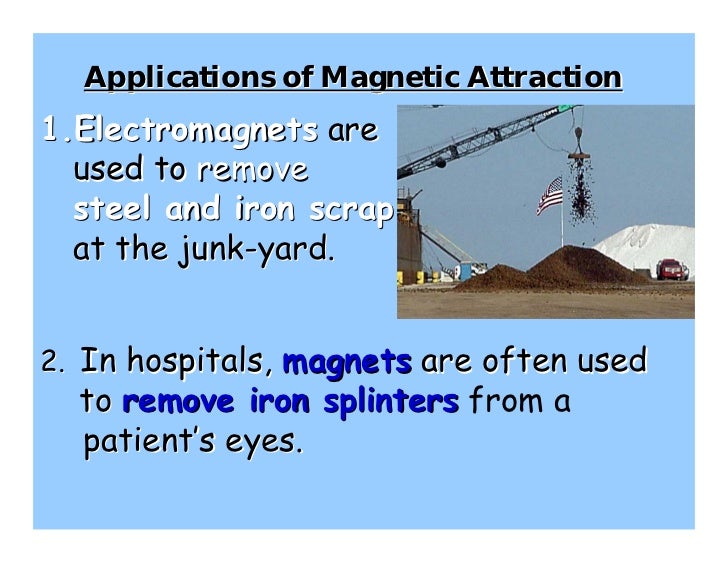 Applications of Magnetic Attraction

1. Electromagnets are used to remove steel and iron scrap at the junk-yard.

2. In hospitals, magnets are often used to remove iron splinters from a patient's eyes.